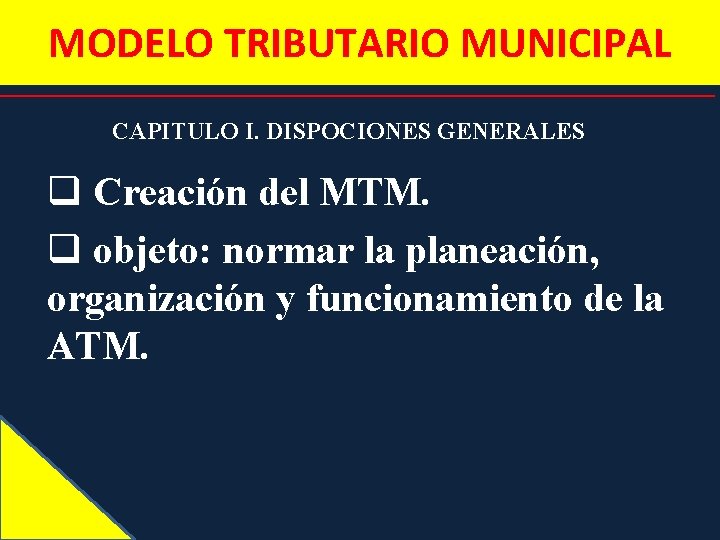 MODELO TRIBUTARIO MUNICIPAL

CAPITULO I. DISPOCIONES GENERALES

❑ Creación del MTM.

❑ objeto: normar la planeación, organización y funcionamiento de la ATM.